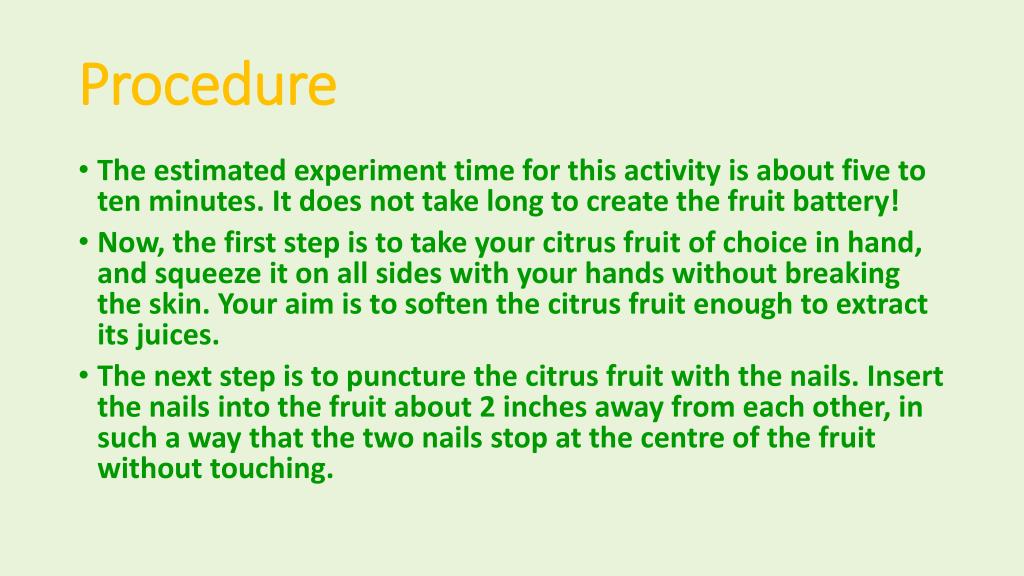 Procedure

• The estimated experiment time for this activity is about five to ten minutes. It does not take long to create the fruit battery!
• Now, the first step is to take your citrus fruit of choice in hand, and squeeze it on all sides with your hands without breaking the skin. Your aim is to soften the citrus fruit enough to extract its juices.
• The next step is to puncture the citrus fruit with the nails. Insert the nails into the fruit about 2 inches away from each other, in such a way that the two nails stop at the centre of the fruit without touching.